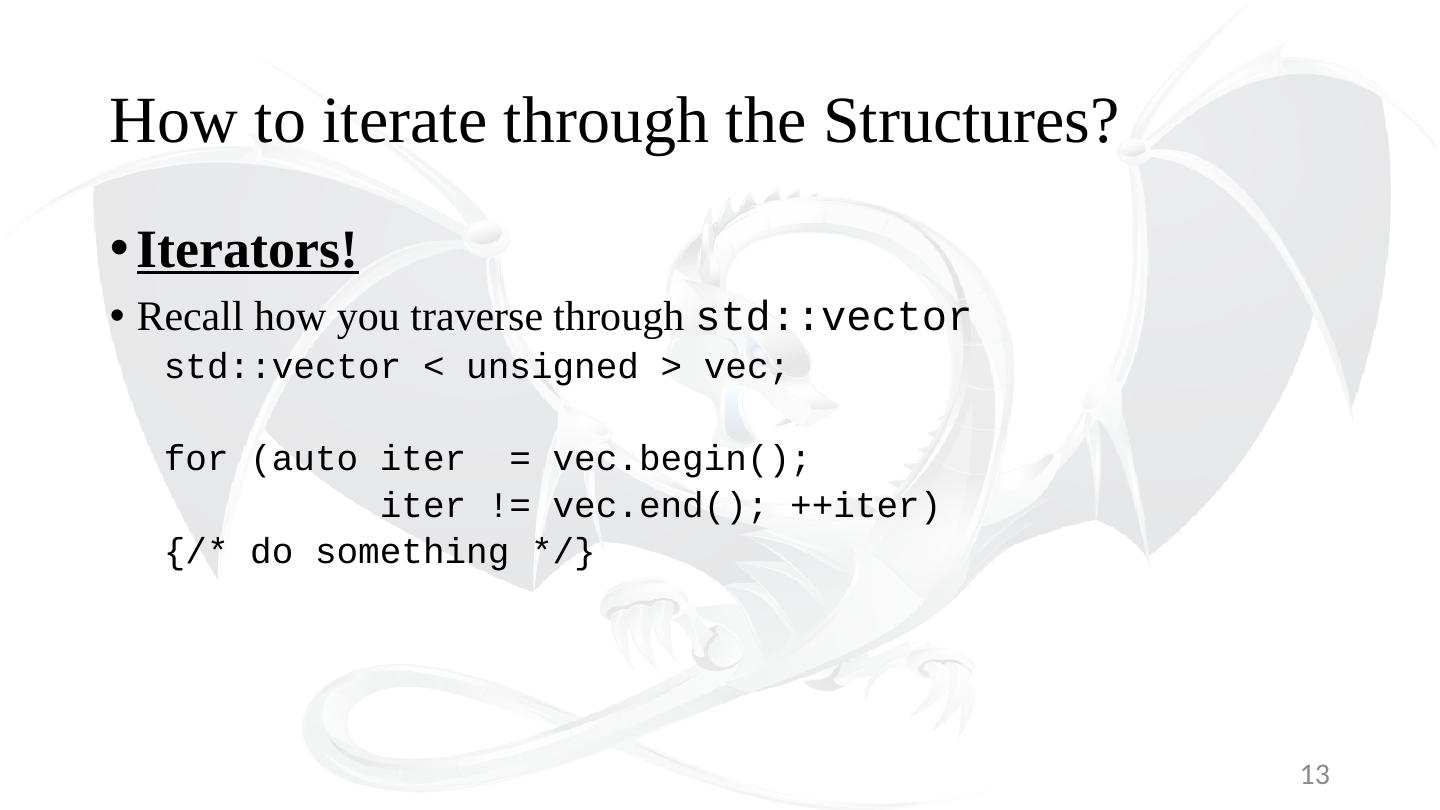 How to iterate through the Structures?

• Iterators!

• Recall how you traverse through std::vector

std::vector < unsigned > vec;

for (auto iter  = vec.begin();
            iter != vec.end(); ++iter)
{/* do something */}

13